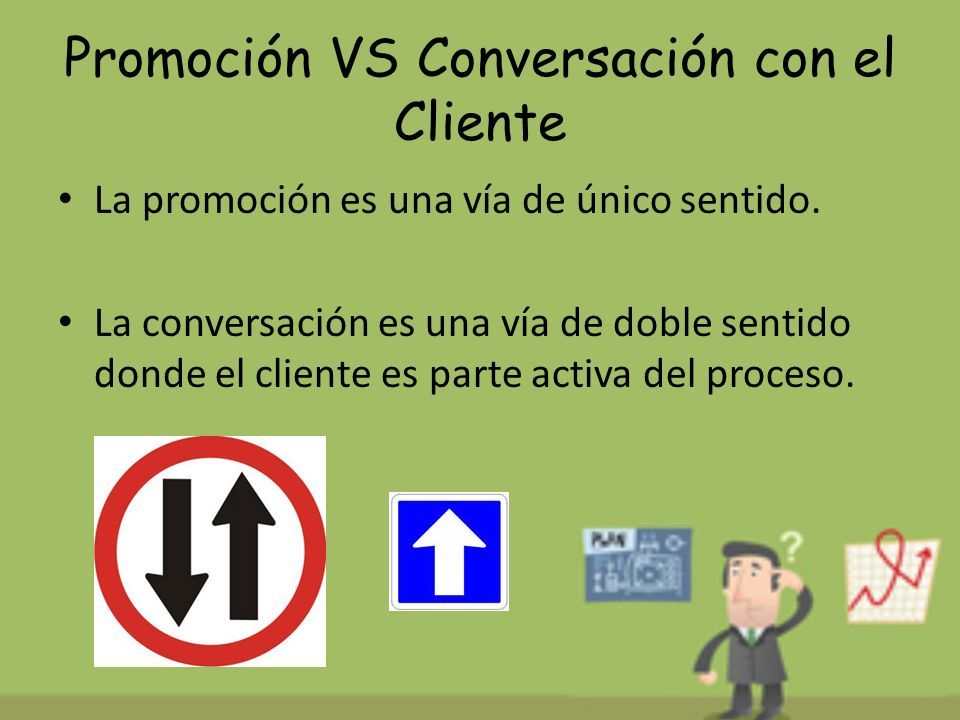 Promoción VS Conversación con el Cliente

• La promoción es una vía de único sentido.

• La conversación es una vía de doble sentido donde el cliente es parte activa del proceso.

PLAN

?